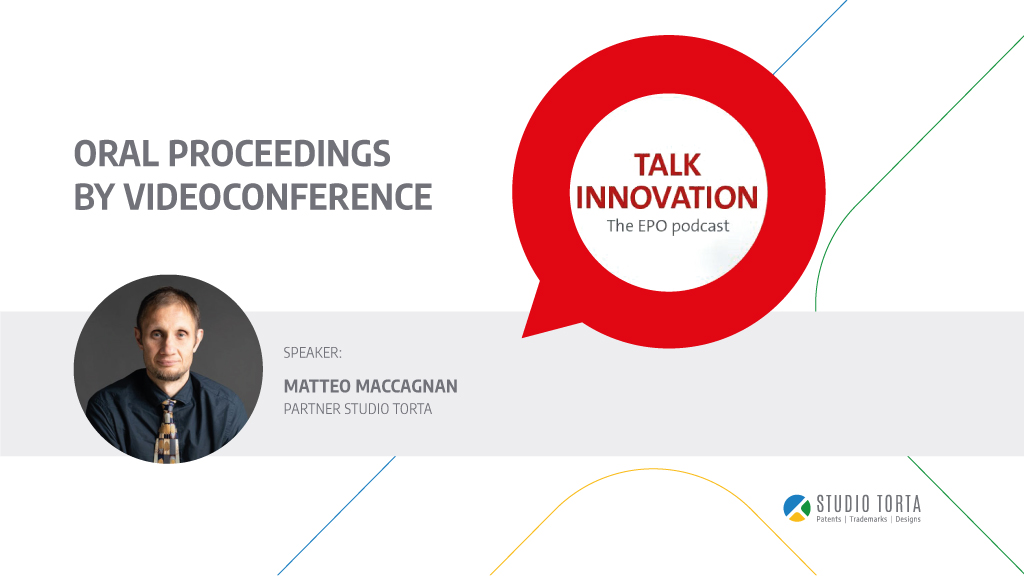 ORAL PROCEEDINGS BY VIDEOCONFERENCE

TALK INNOVATION
The EPO podcast

SPEAKER:
MATTEO MACCAGNAN
PARTNER STUDIO TORTA

STUDIO TORTA
Patents | Trademarks | Designs